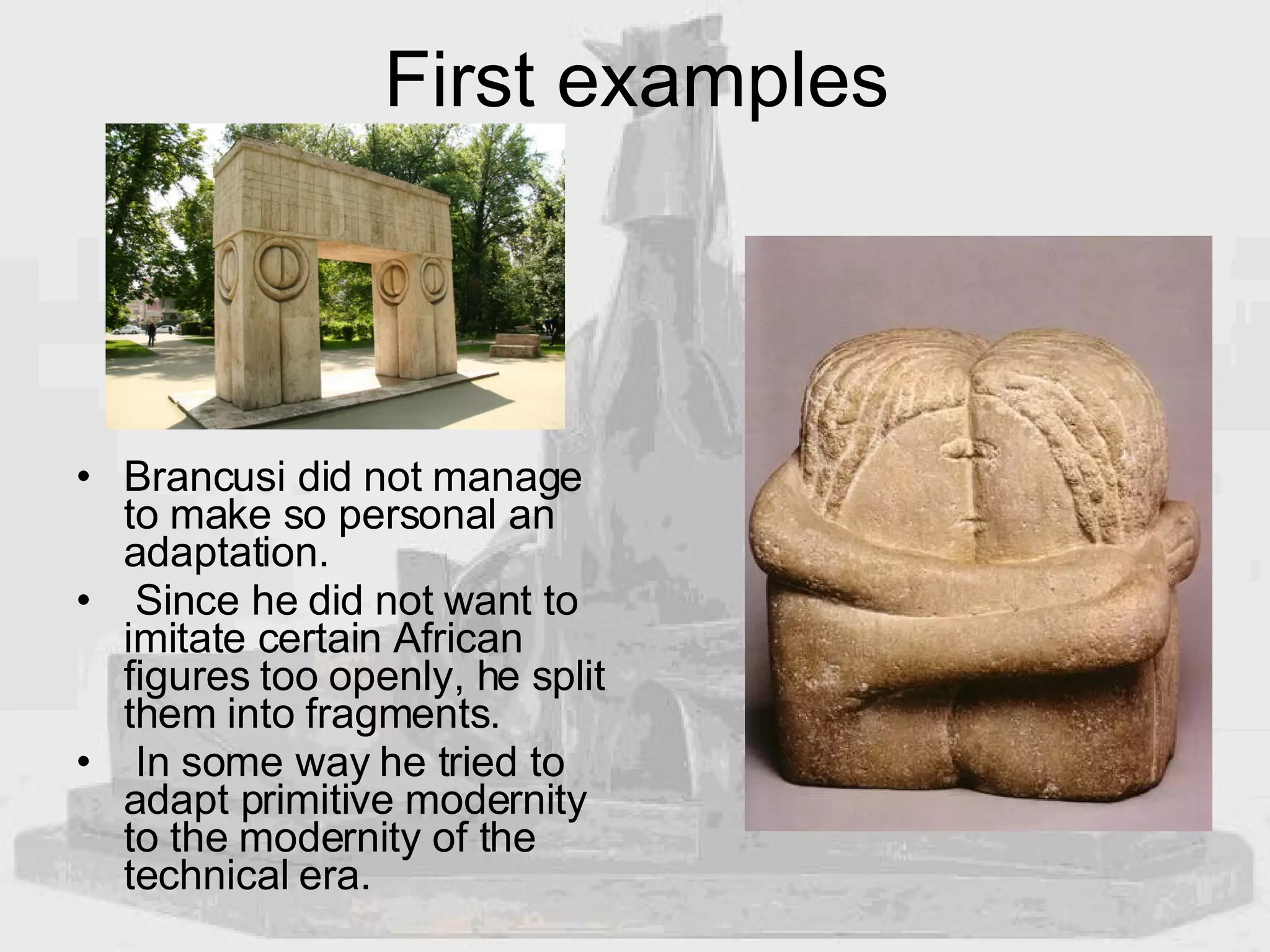 First examples

• Brancusi did not manage to make so personal an adaptation.
• Since he did not want to imitate certain African figures too openly, he split them into fragments.
• In some way he tried to adapt primitive modernity to the modernity of the technical era.